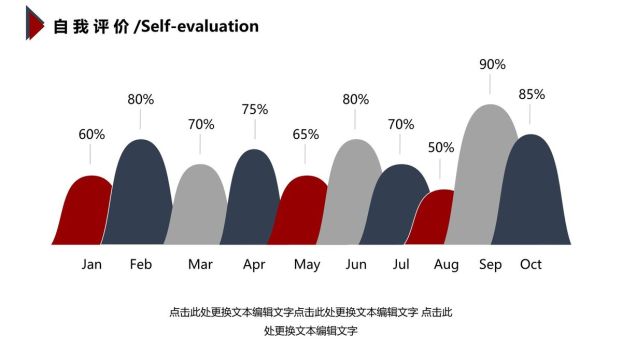 自我评价 /Self-evaluation

60%
80%
70%
75%
65%
80%
70%
50%
90%
85%

Jan Feb Mar Apr May Jun Jul Aug Sep Oct

点击此处更换文本编辑文字点击此处更换文本编辑文字 点击此处更换文本编辑文字